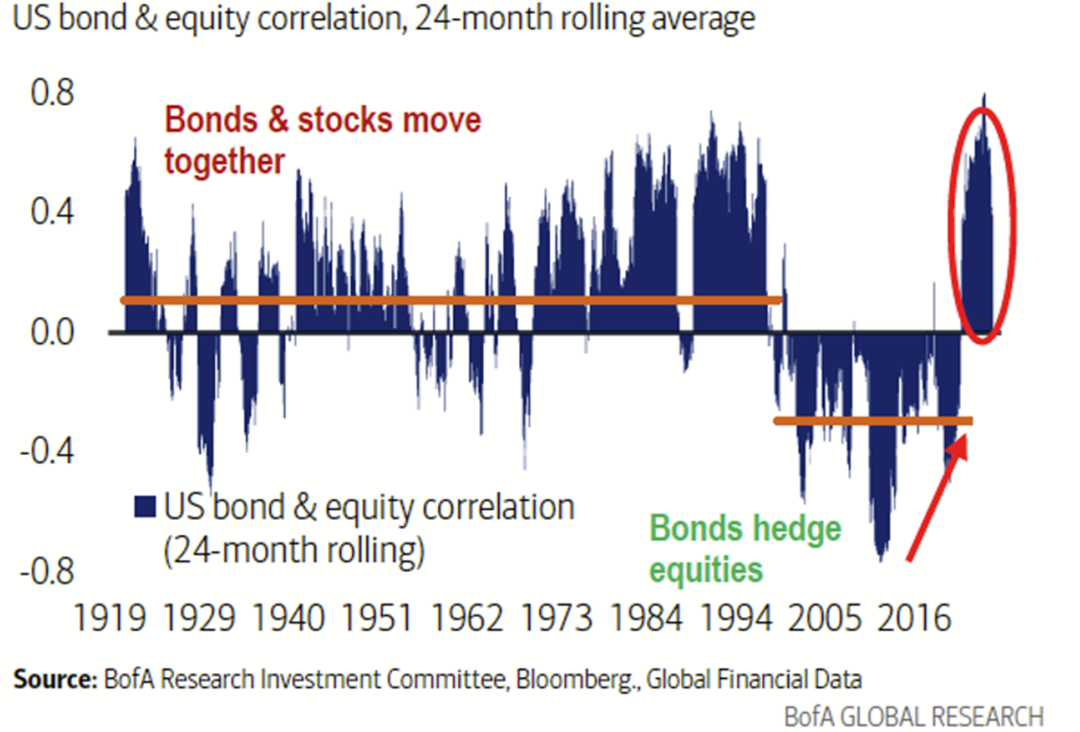 US bond & equity correlation, 24-month rolling average

0.8
0.4
0.0
-0.4
-0.8

Bonds & stocks move together

US bond & equity correlation (24-month rolling)

Bonds hedge equities

1919 1929 1940 1951 1962 1973 1984 1994 2005 2016

**Source:** BofA Research Investment Committee, Bloomberg., Global Financial Data

BofA GLOBAL RESEARCH